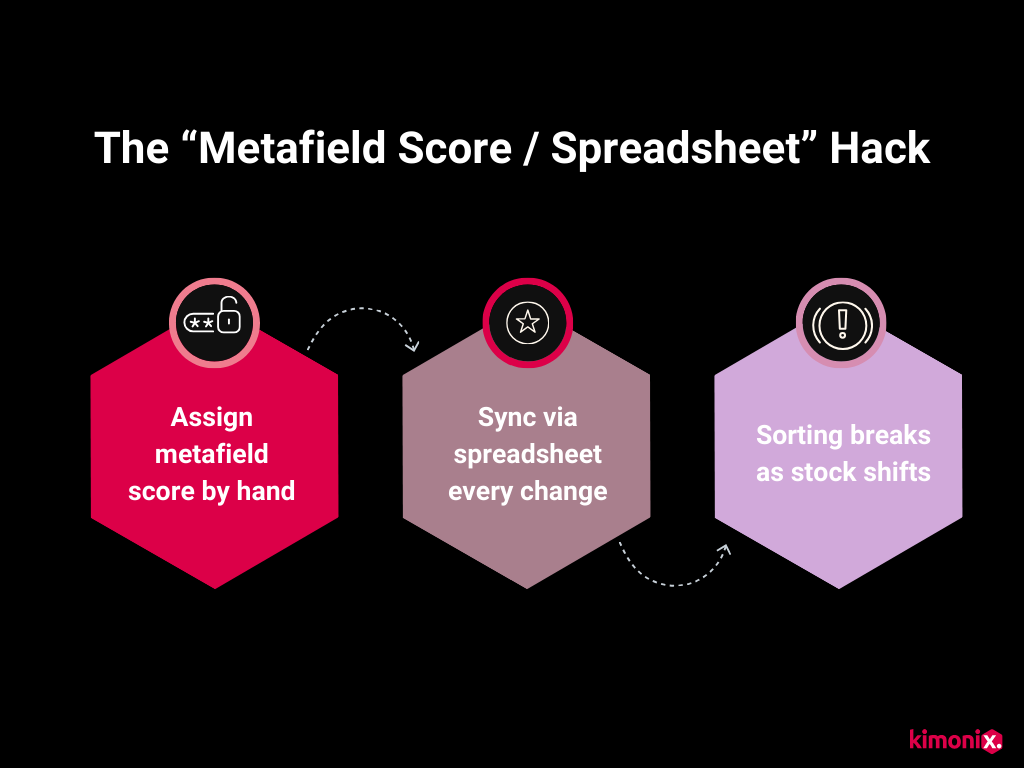 The “Metafield Score / Spreadsheet” Hack

Assign metafield score by hand

Sync via spreadsheet every change

Sorting breaks as stock shifts

kimonix.